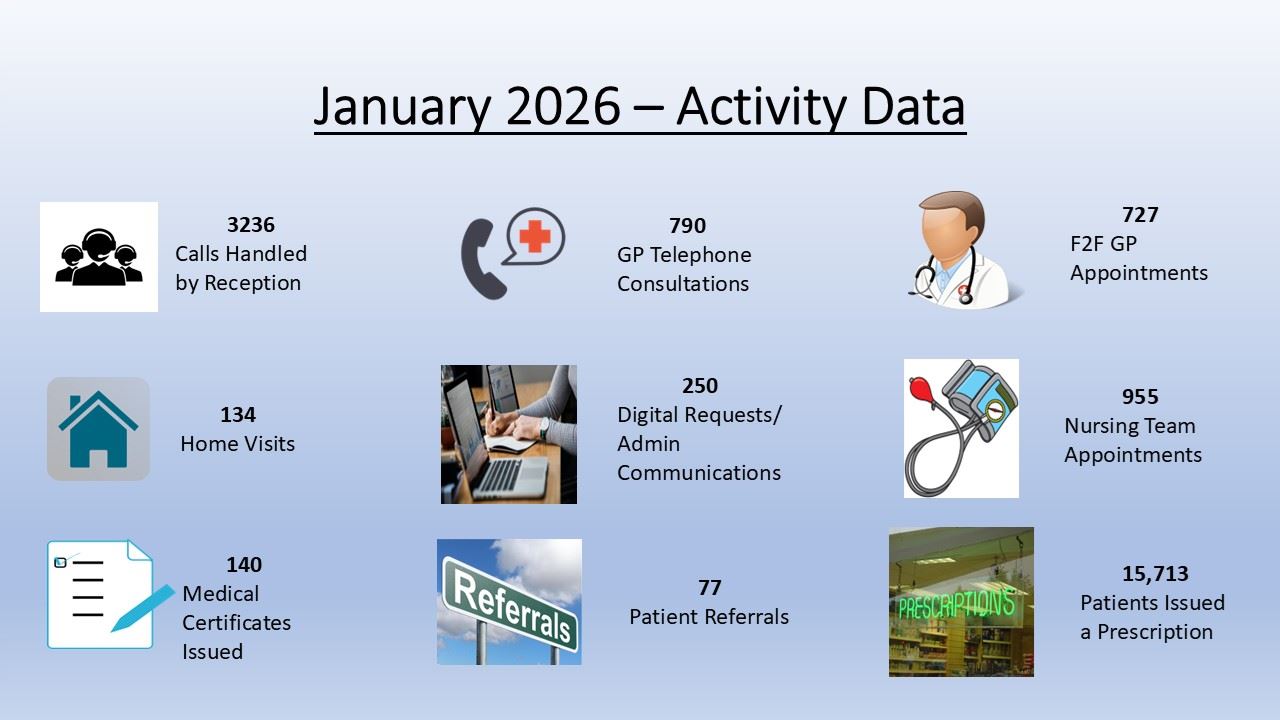 January 2026 – Activity Data

3236
Calls Handled by Reception

790
GP Telephone Consultations

727
F2F GP Appointments

134
Home Visits

250
Digital Requests/ Admin Communications

955
Nursing Team Appointments

140
Medical Certificates Issued

Referrals

77
Patient Referrals

PRESCRIPTIONS

15,713
Patients Issued a Prescription